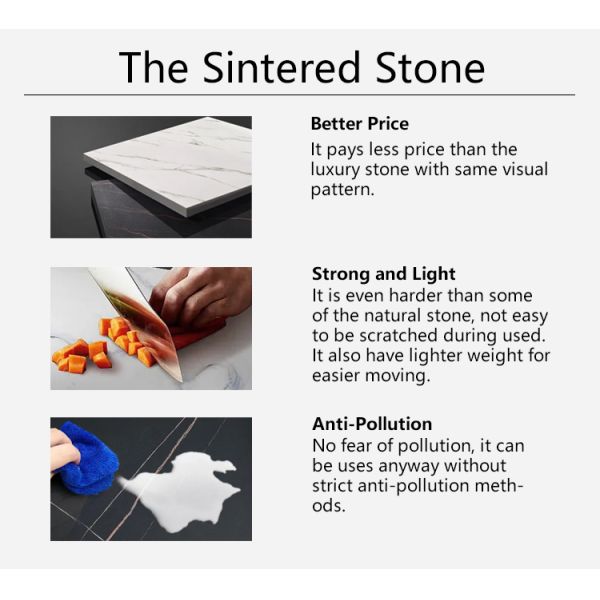 The Sintered Stone

Better Price
It pays less price than the luxury stone with same visual pattern.

Strong and Light
It is even harder than some of the natural stone, not easy to be scratched during used. It also have lighter weight for easier moving.

Anti-Pollution
No fear of pollution, it can be uses anyway without strict anti-pollution methods.